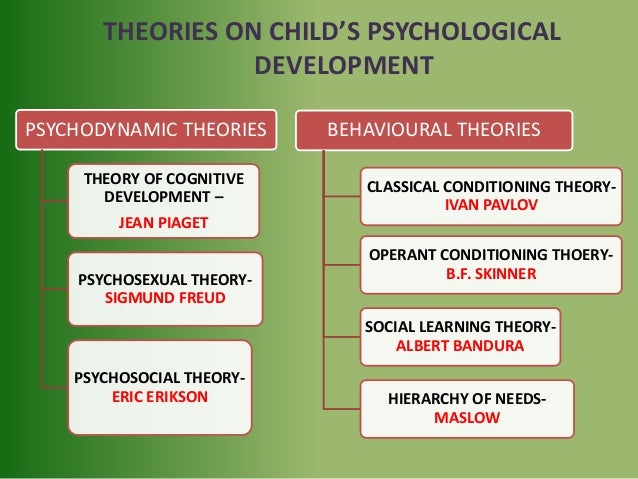 THEORIES ON CHILD'S PSYCHOLOGICAL DEVELOPMENT

PSYCHODYNAMIC THEORIES

THEORY OF COGNITIVE DEVELOPMENT –
JEAN PIAGET

PSYCHOSEXUAL THEORY-
SIGMUND FREUD

PSYCHOSOCIAL THEORY-
ERIC ERIKSON

BEHAVIOURAL THEORIES

CLASSICAL CONDITIONING THEORY-
IVAN PAVLOV

OPERANT CONDITIONING THOERY-
B.F. SKINNER

SOCIAL LEARNING THEORY-
ALBERT BANDURA

HIERARCHY OF NEEDS-
MASLOW